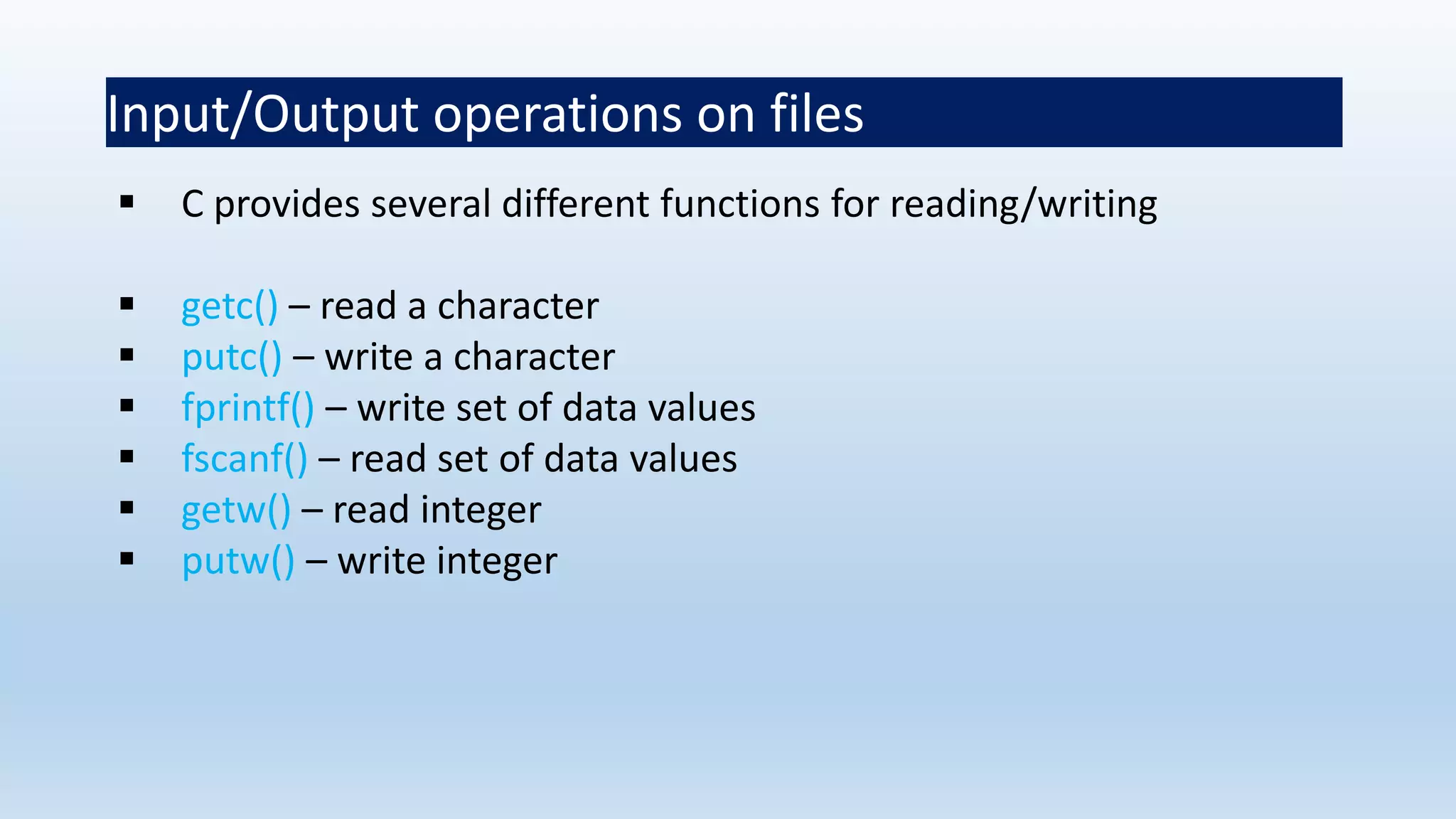 Input/Output operations on files

▪ C provides several different functions for reading/writing

▪ getc() – read a character
▪ putc() – write a character
▪ fprintf() – write set of data values
▪ fscanf() – read set of data values
▪ getw() – read integer
▪ putw() – write integer